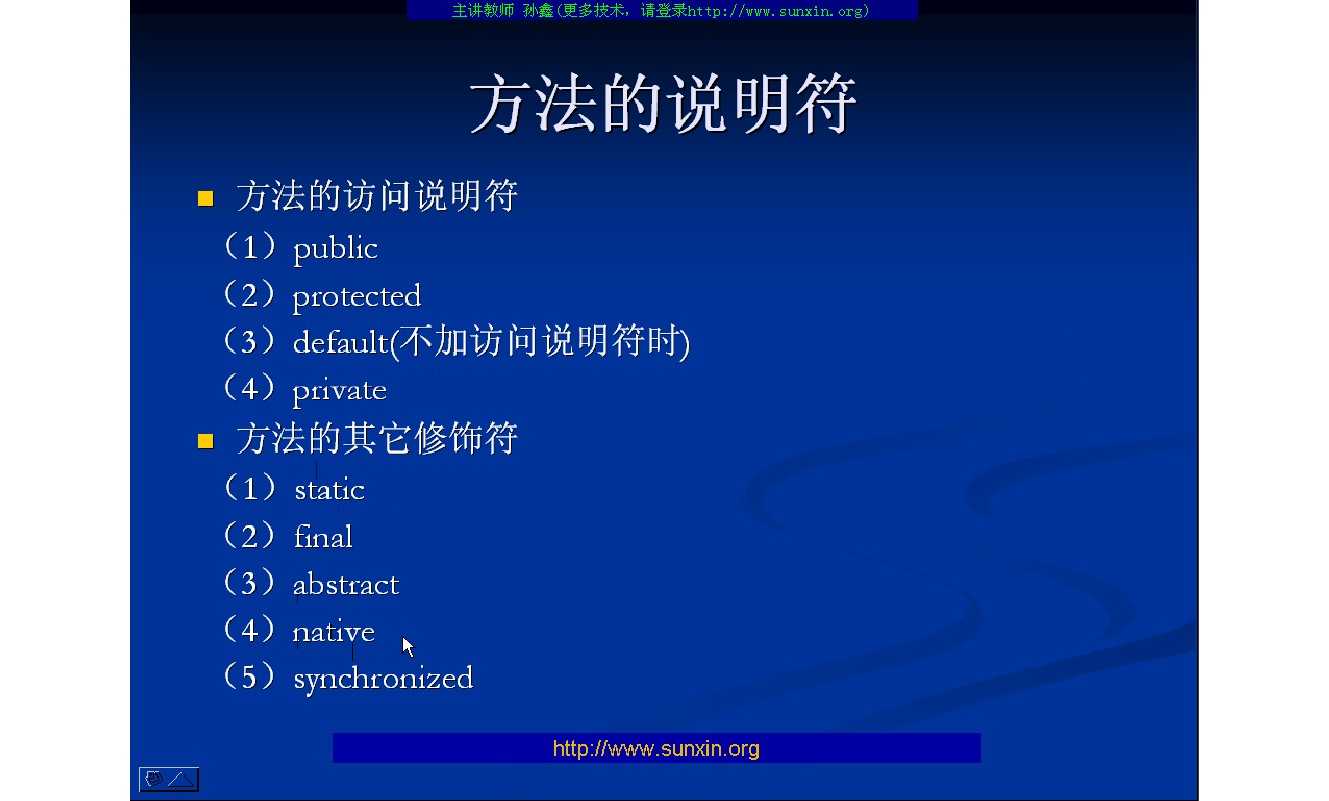 主讲教师 孙鑫(更多技术，请登录http://www.sunxin.org)

方法的说明符

方法的访问说明符
（1）public
（2）protected
（3）default(不加访问说明符时)
（4）private

方法的其它修饰符
（1）static
（2）final
（3）abstract
（4）native
（5）synchronized

http://www.sunxin.org